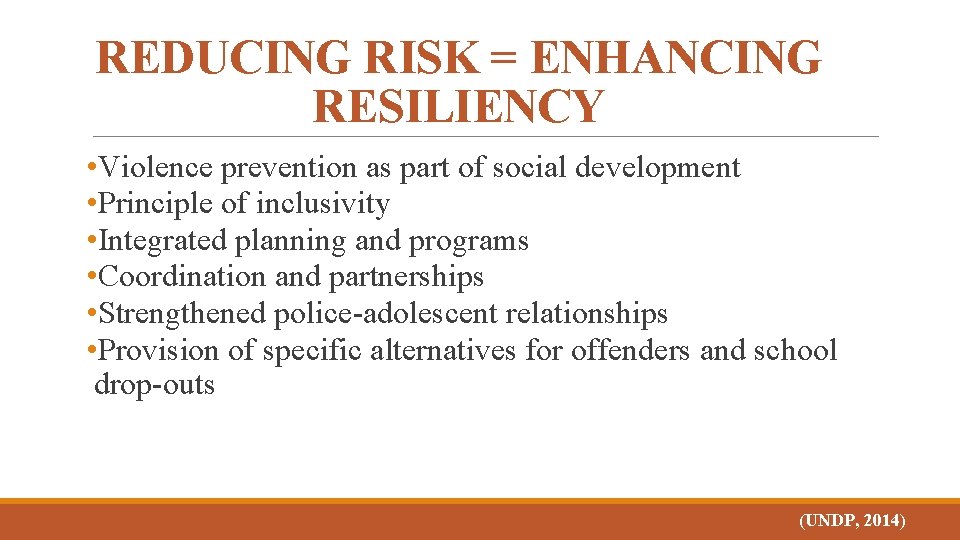 REDUCING RISK = ENHANCING RESILIENCY

•Violence prevention as part of social development
•Principle of inclusivity
•Integrated planning and programs
•Coordination and partnerships
•Strengthened police-adolescent relationships
•Provision of specific alternatives for offenders and school drop-outs

(UNDP, 2014)